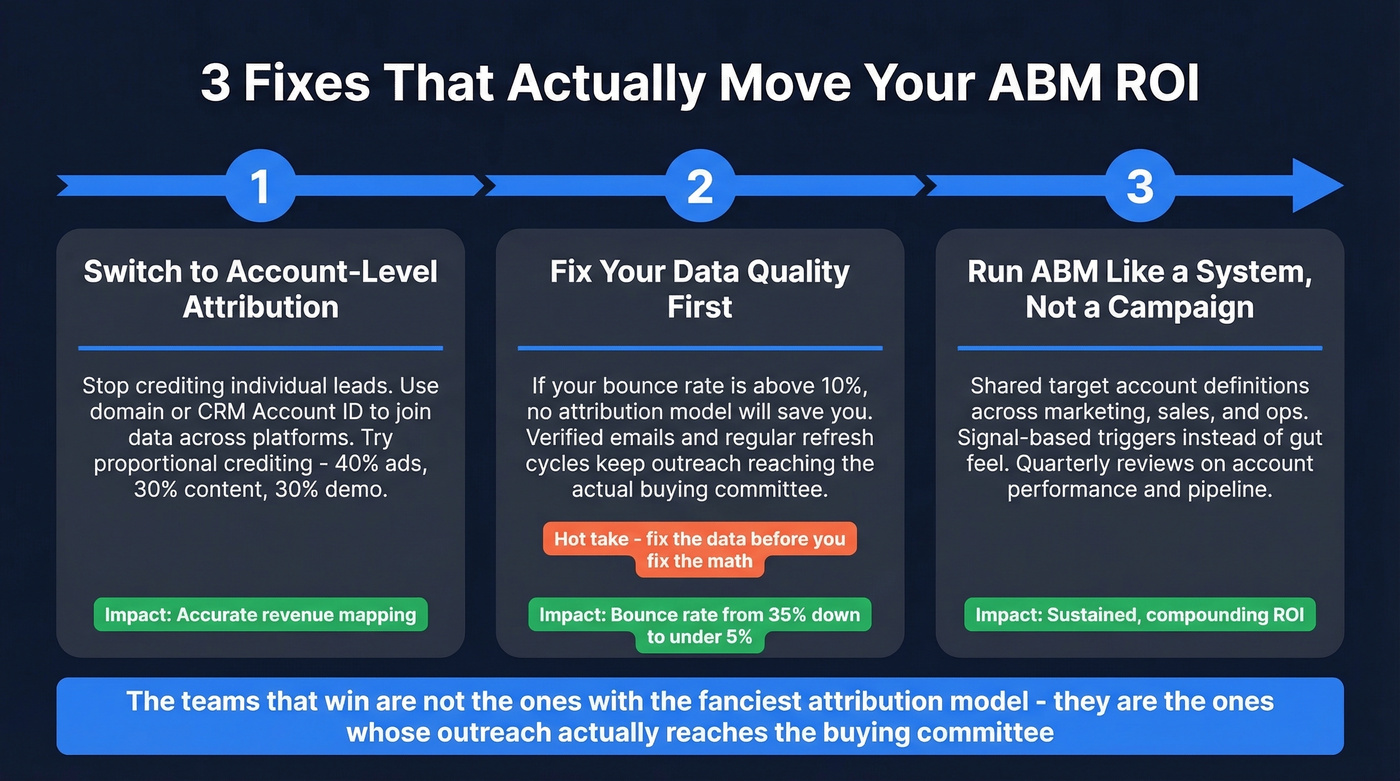 3 Fixes That Actually Move Your ABM ROI

1

Switch to Account-Level Attribution

Stop crediting individual leads. Use domain or CRM Account ID to join data across platforms. Try proportional crediting - 40% ads, 30% content, 30% demo.

Impact: Accurate revenue mapping

2

Fix Your Data Quality First

If your bounce rate is above 10%, no attribution model will save you. Verified emails and regular refresh cycles keep outreach reaching the actual buying committee.

Hot take - fix the data before you fix the math

Impact: Bounce rate from 35% down to under 5%

3

Run ABM Like a System, Not a Campaign

Shared target account definitions across marketing, sales, and ops. Signal-based triggers instead of gut feel. Quarterly reviews on account performance and pipeline.

Impact: Sustained, compounding ROI

The teams that win are not the ones with the fanciest attribution model - they are the ones whose outreach actually reaches the buying committee